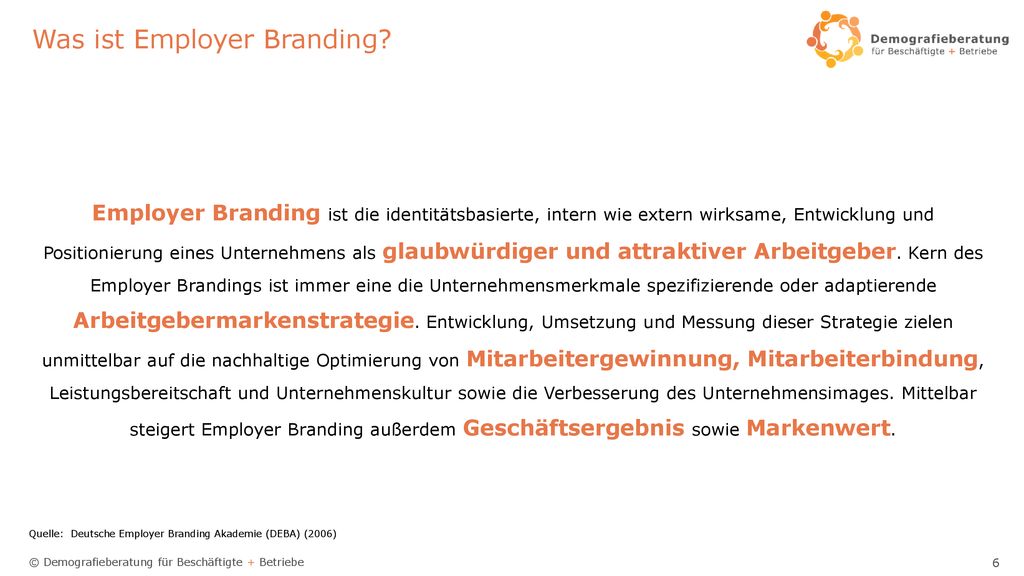 Was ist Employer Branding?

Demografieberatung
für Beschäftigte + Betriebe

Employer Branding ist die identitätsbasierte, intern wie extern wirksame, Entwicklung und Positionierung eines Unternehmens als glaubwürdiger und attraktiver Arbeitgeber. Kern des Employer Brandings ist immer eine die Unternehmensmerkmale spezifizierende oder adaptierende Arbeitgebermarkenstrategie. Entwicklung, Umsetzung und Messung dieser Strategie zielen unmittelbar auf die nachhaltige Optimierung von Mitarbeitergewinnung, Mitarbeiterbindung, Leistungsbereitschaft und Unternehmenskultur sowie die Verbesserung des Unternehmensimages. Mittelbar steigert Employer Branding außerdem Geschäftsergebnis sowie Markenwert.

Quelle: Deutsche Employer Branding Akademie (DEBA) (2006)

© Demografieberatung für Beschäftigte + Betriebe

6